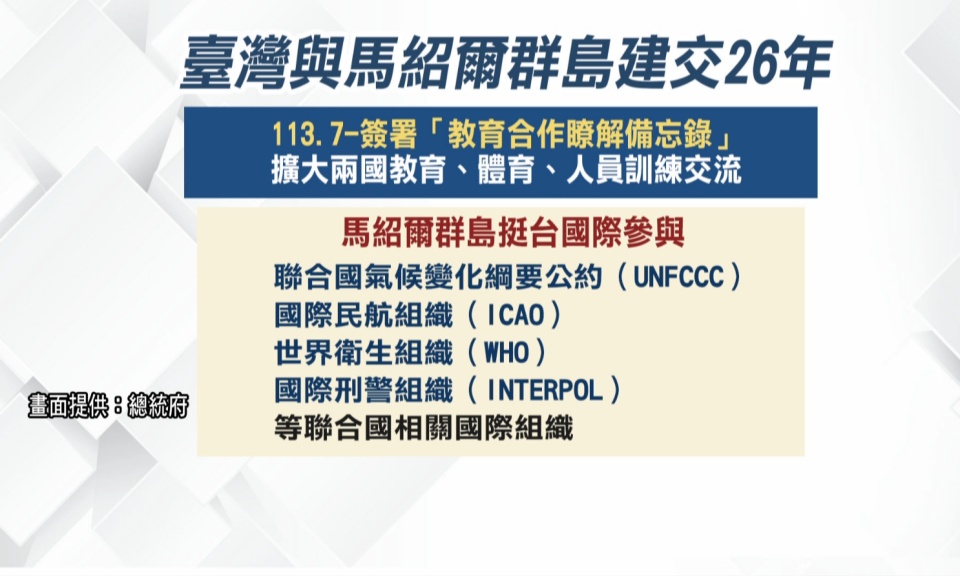 臺灣與馬紹爾群島建交26年

113.7-簽署「教育合作瞭解備忘錄」
擴大兩國教育、體育、人員訓練交流

馬紹爾群島挺台國際參與
聯合國氣候變化綱要公約（UNFCCC）
國際民航組織（ICAO）
世界衛生組織（WHO）
國際刑警組織（INTERPOL）
等聯合國相關國際組織

畫面提供：總統府